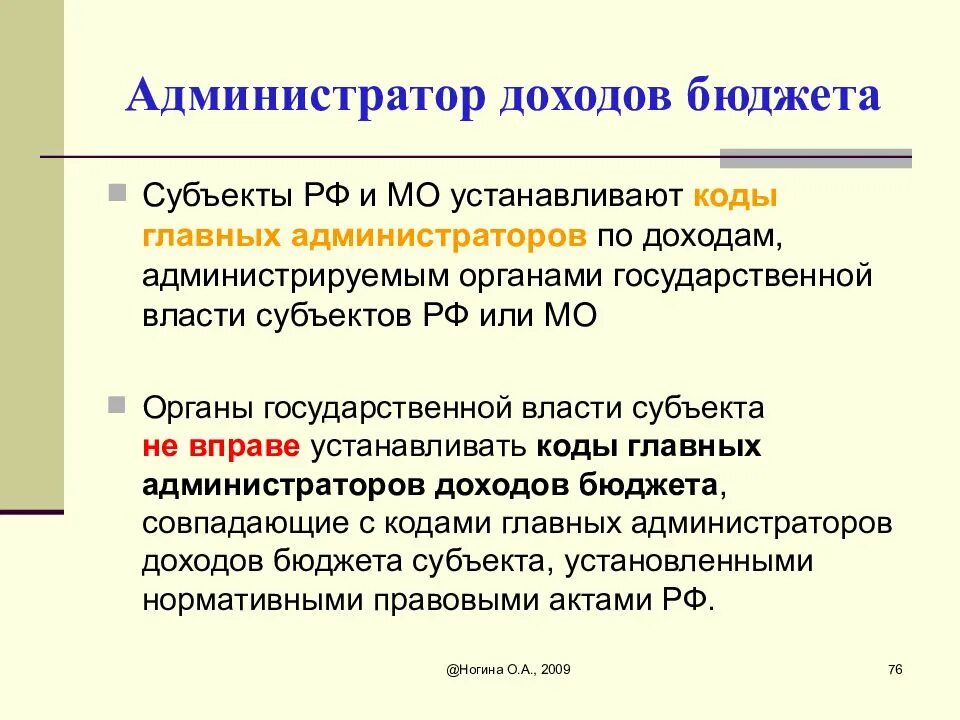 Администратор доходов бюджета

Субъекты РФ и МО устанавливают коды главных администраторов по доходам, администрируемым органами государственной власти субъектов РФ или МО

Органы государственной власти субъекта не вправе устанавливать коды главных администраторов доходов бюджета, совпадающие с кодами главных администраторов доходов бюджета субъекта, установленными нормативными правовыми актами РФ.

@Ногина О.А., 2009

76